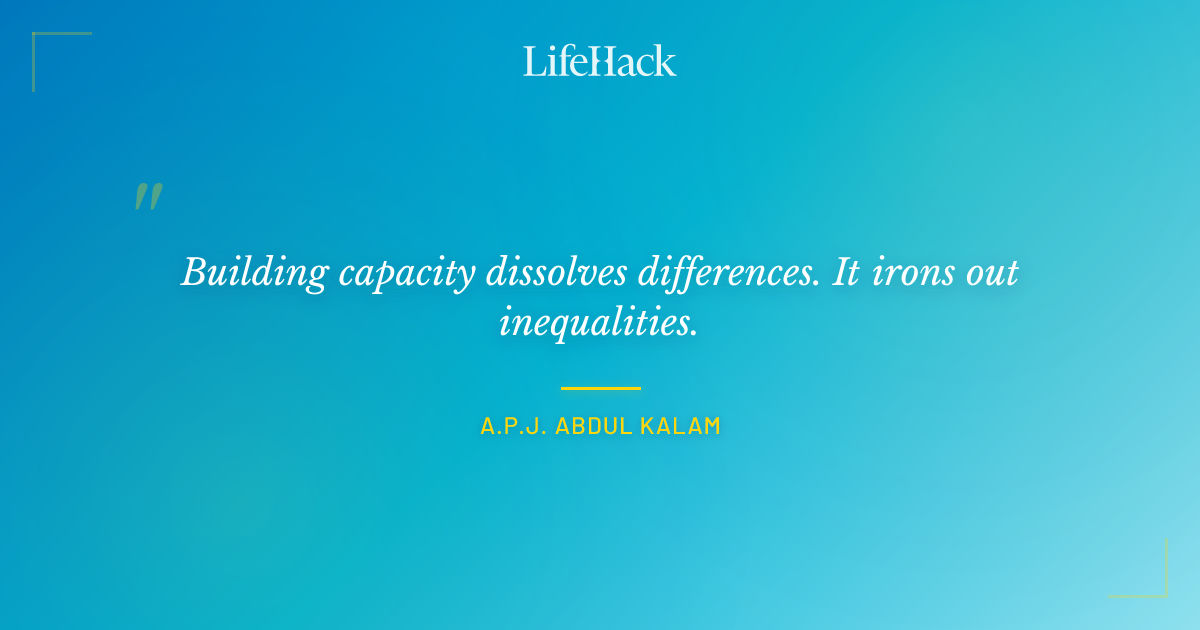 LifeHack

"

Building capacity dissolves differences. It irons out inequalities.

A.P.J. ABDUL KALAM